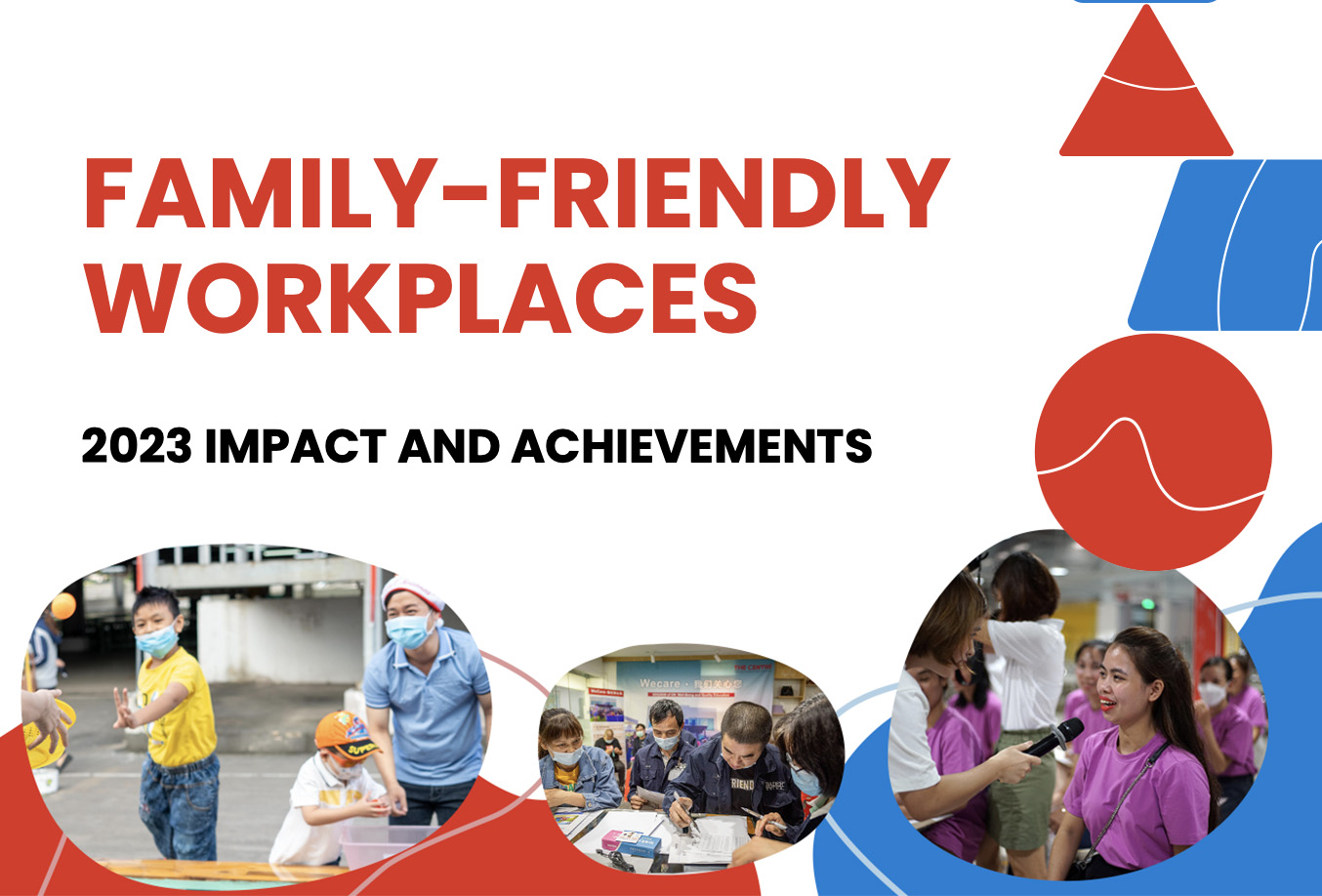 FAMILY-FRIENDLY WORKPLACES

2023 IMPACT AND ACHIEVEMENTS

Wecare

FRIEND